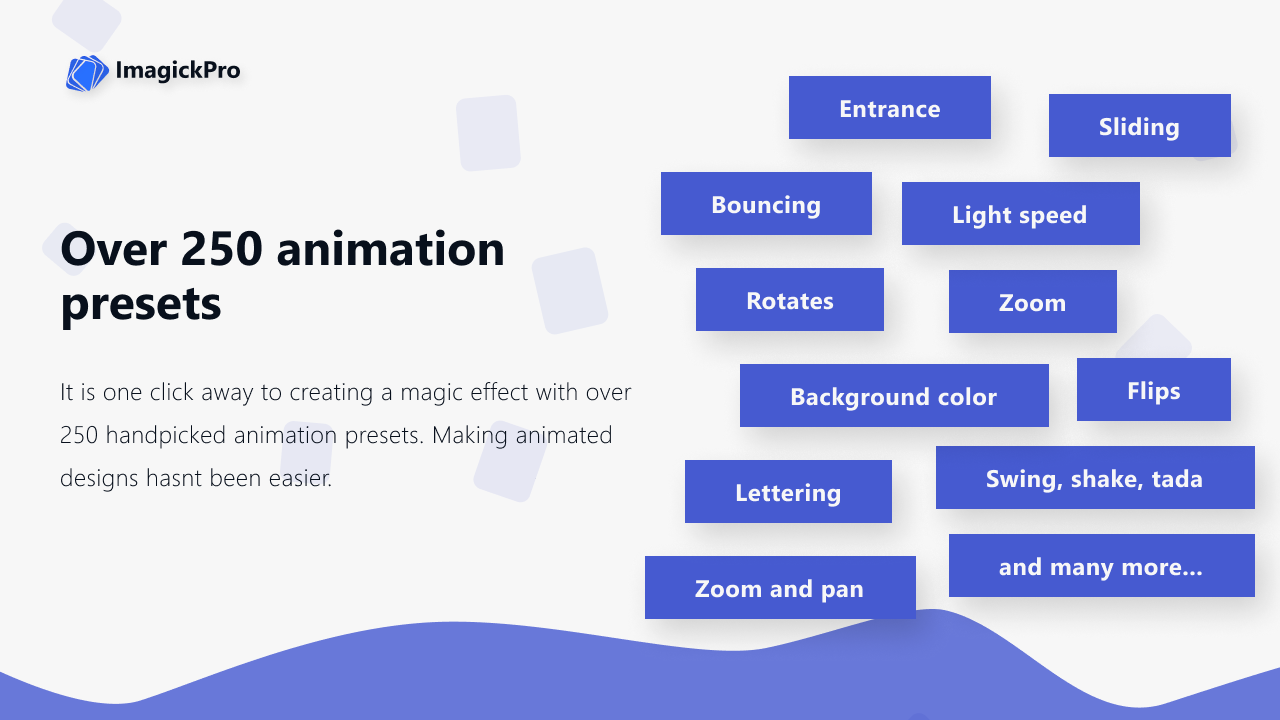 ImagickPro

Over 250 animation presets

It is one click away to creating a magic effect with over 250 handpicked animation presets. Making animated designs hasnt been easier.

Entrance

Sliding

Bouncing

Light speed

Rotates

Zoom

Background color

Flips

Lettering

Swing, shake, tada

Zoom and pan

and many more...